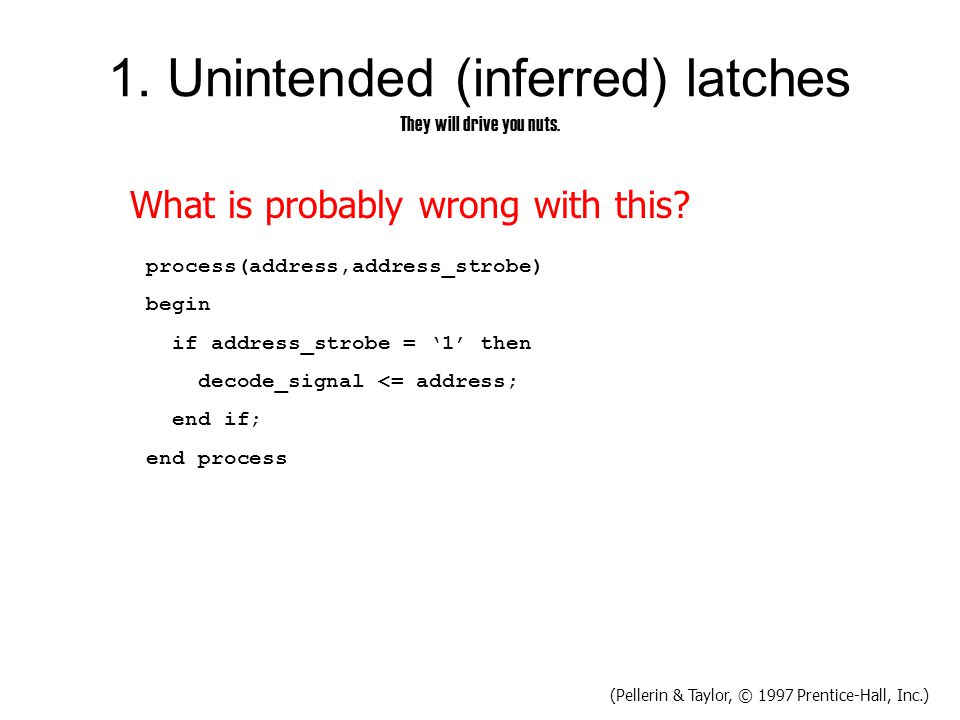 1. Unintended (inferred) latches

They will drive you nuts.

What is probably wrong with this?

process(address,address_strobe)
begin
  if address_strobe = ‘1’ then
    decode_signal <= address;
  end if;
end process

(Pellerin & Taylor, © 1997 Prentice-Hall, Inc.)